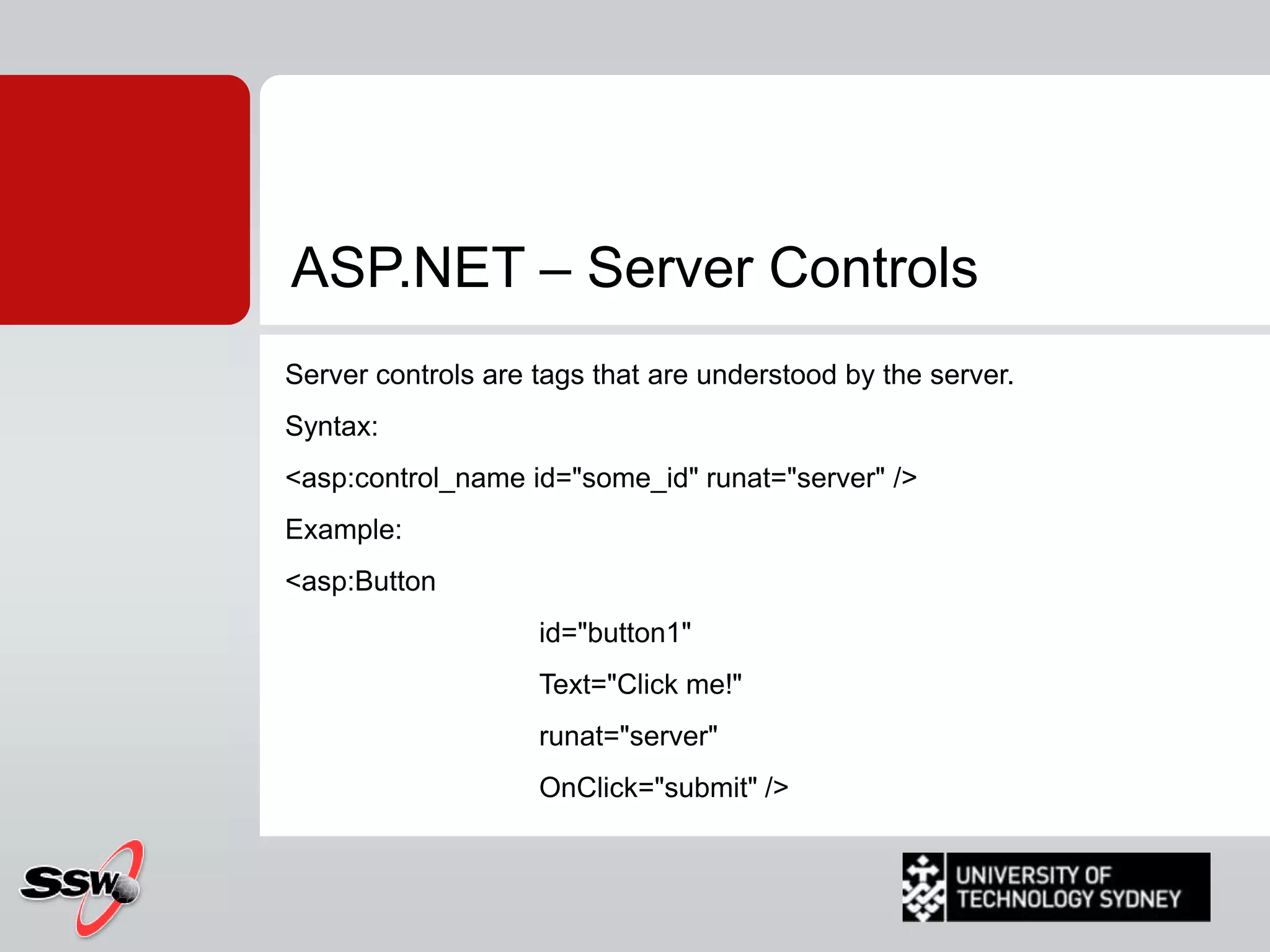 ASP.NET – Server Controls

Server controls are tags that are understood by the server.

Syntax:

<asp:control_name id="some_id" runat="server" />

Example:

<asp:Button

id="button1"

Text="Click me!"

runat="server"

OnClick="submit" />

SSW

UNIVERSITY OF TECHNOLOGY SYDNEY